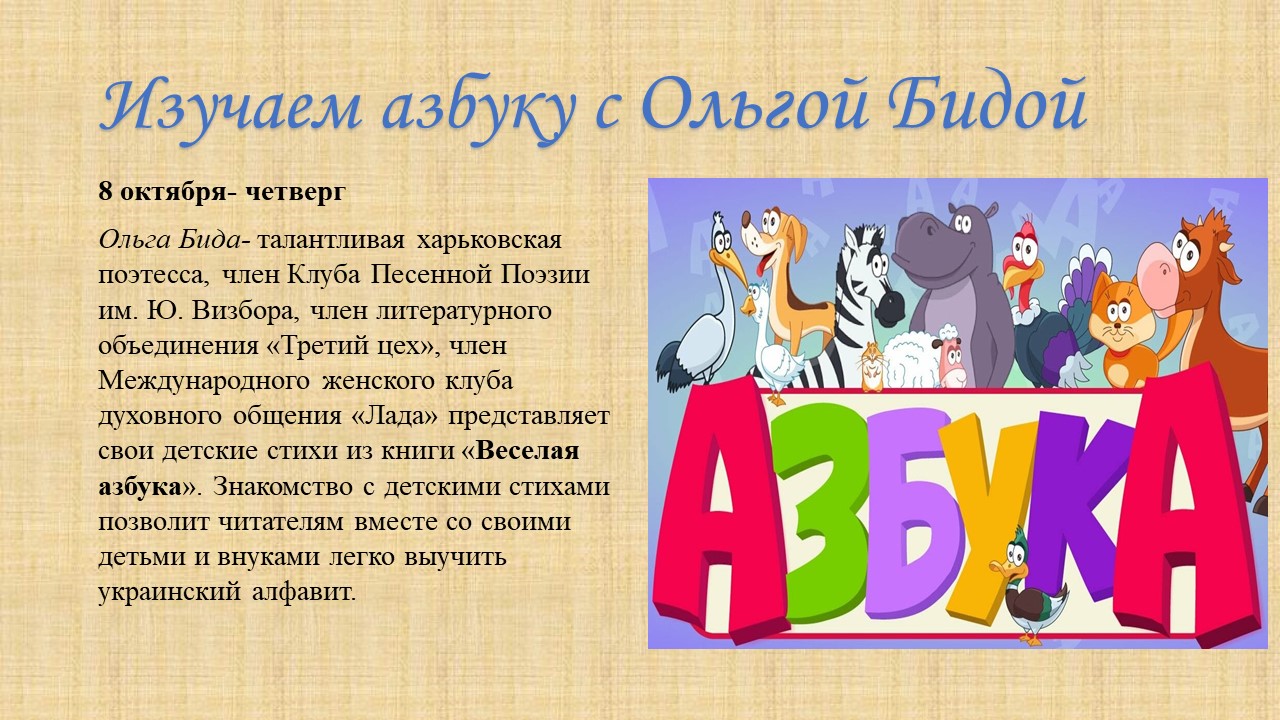 Изучаем азбуку с Ольгой Бидой

8 октября- четверг

Ольга Бида- талантливая харьковская поэтесса, член Клуба Песенной Поэзии им. Ю. Визбора, член литературного объединения «Третий цех», член Международного женского клуба духовного общения «Лада» представляет свои детские стихи из книги «Веселая азбука». Знакомство с детскими стихами позволит читателям вместе со своими детьми и внуками легко выучить украинский алфавит.

АЗБУКА